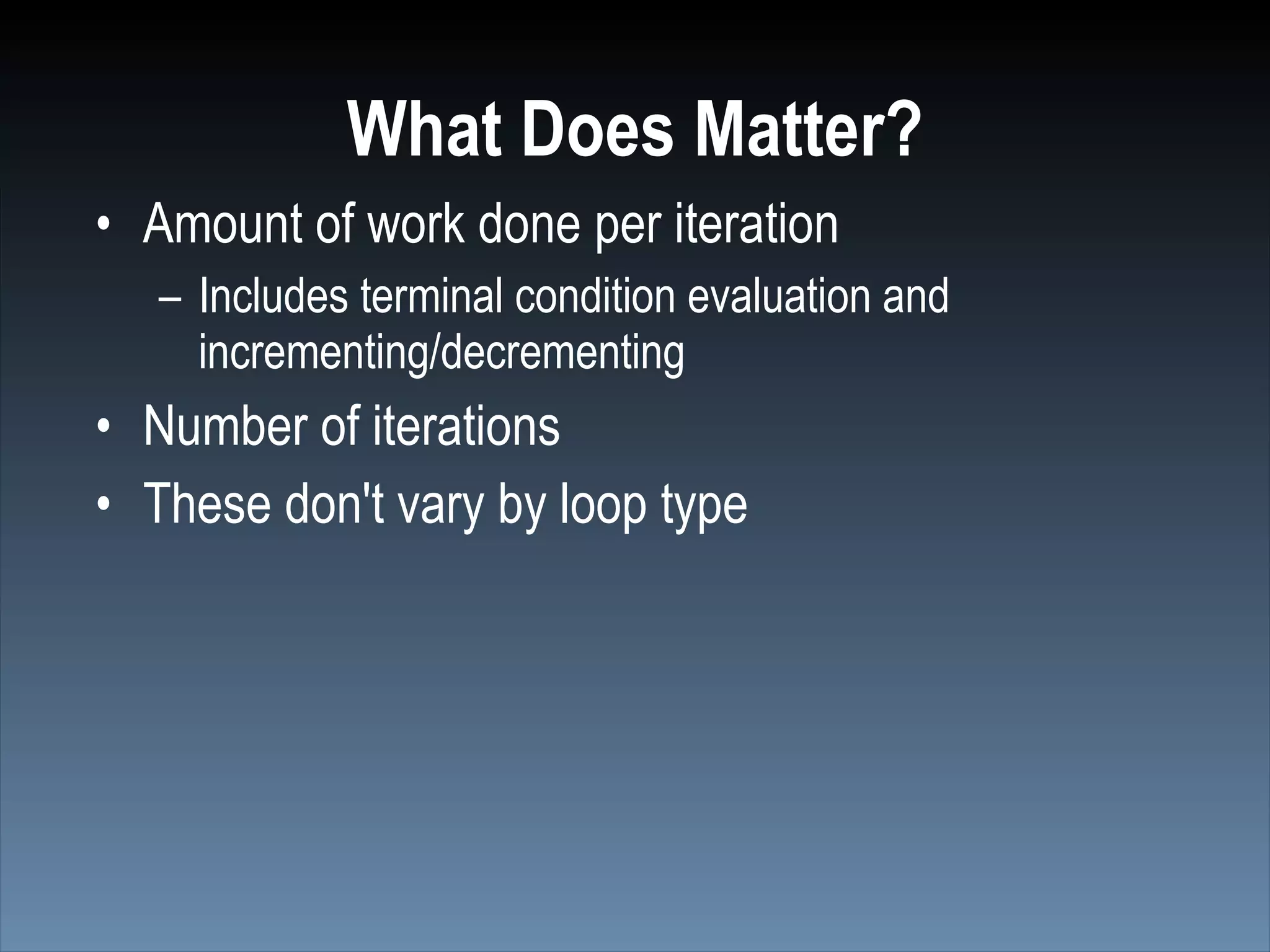 What Does Matter?

• Amount of work done per iteration
  – Includes terminal condition evaluation and incrementing/decrementing
• Number of iterations
• These don't vary by loop type